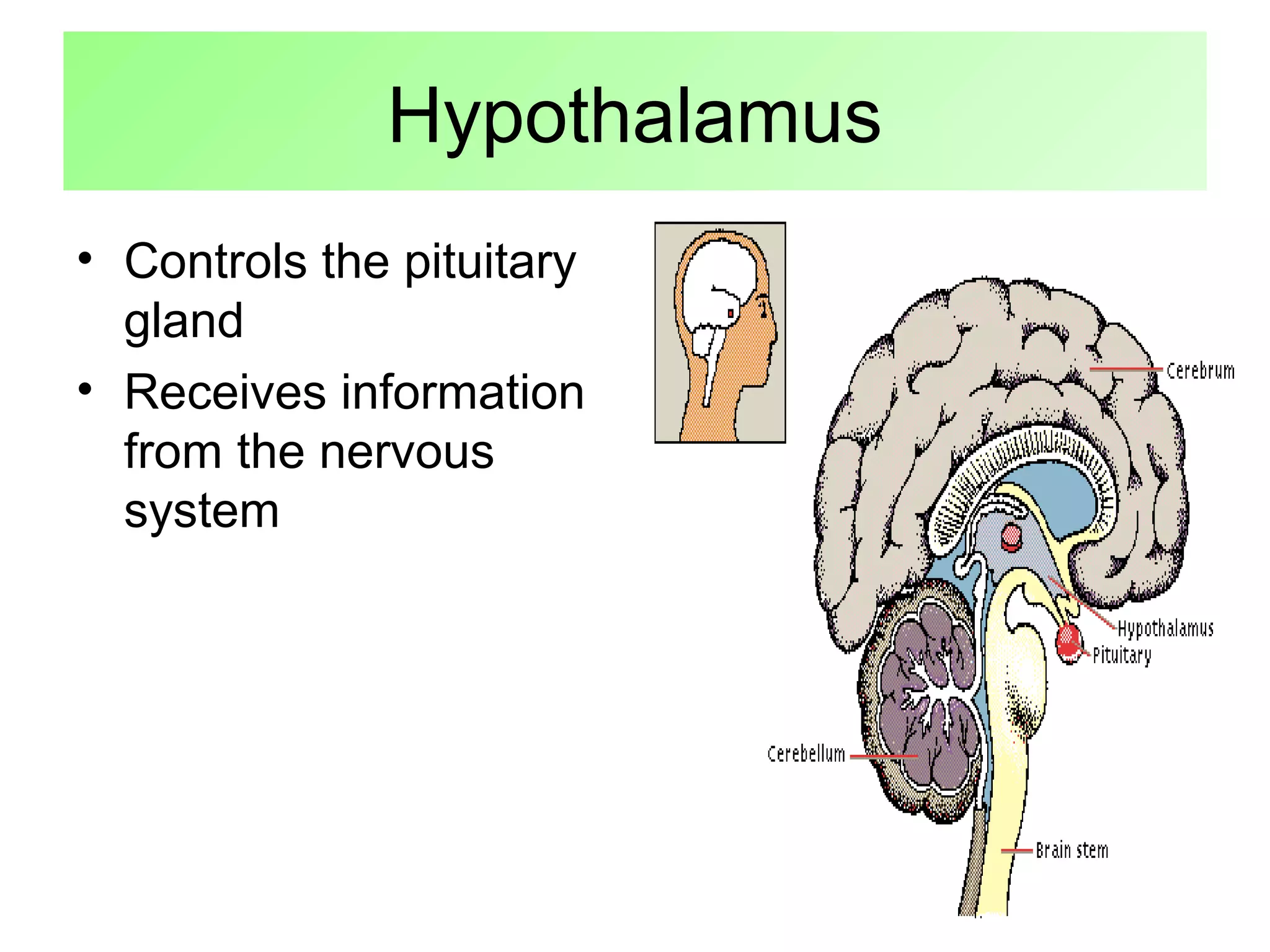 Hypothalamus

• Controls the pituitary gland
• Receives information from the nervous system

Cerebrum
Hypothalamus
Pituitary
Cerebellum
Brain stem